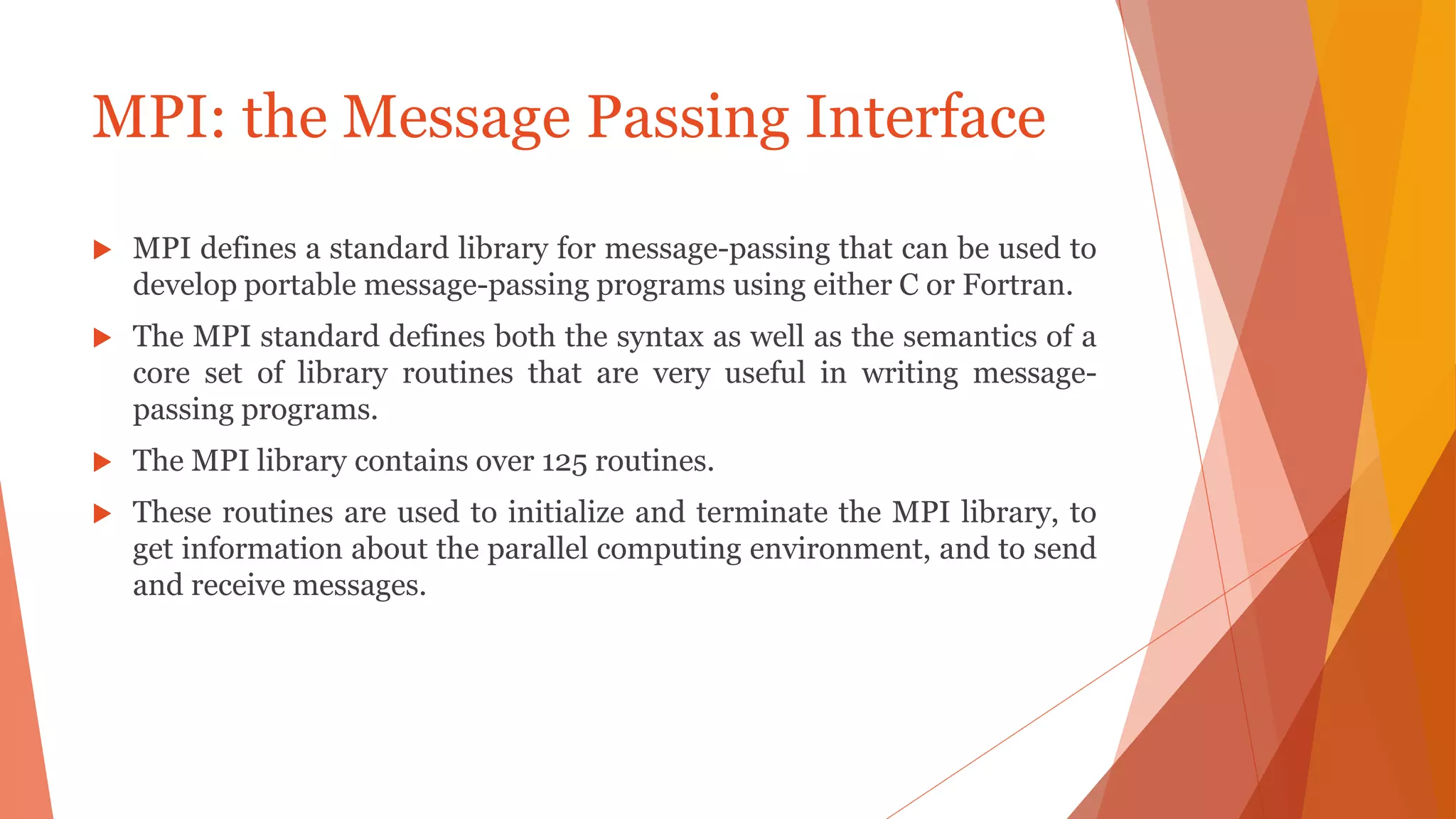 MPI: the Message Passing Interface

▶ MPI defines a standard library for message-passing that can be used to develop portable message-passing programs using either C or Fortran.

▶ The MPI standard defines both the syntax as well as the semantics of a core set of library routines that are very useful in writing message-passing programs.

▶ The MPI library contains over 125 routines.

▶ These routines are used to initialize and terminate the MPI library, to get information about the parallel computing environment, and to send and receive messages.